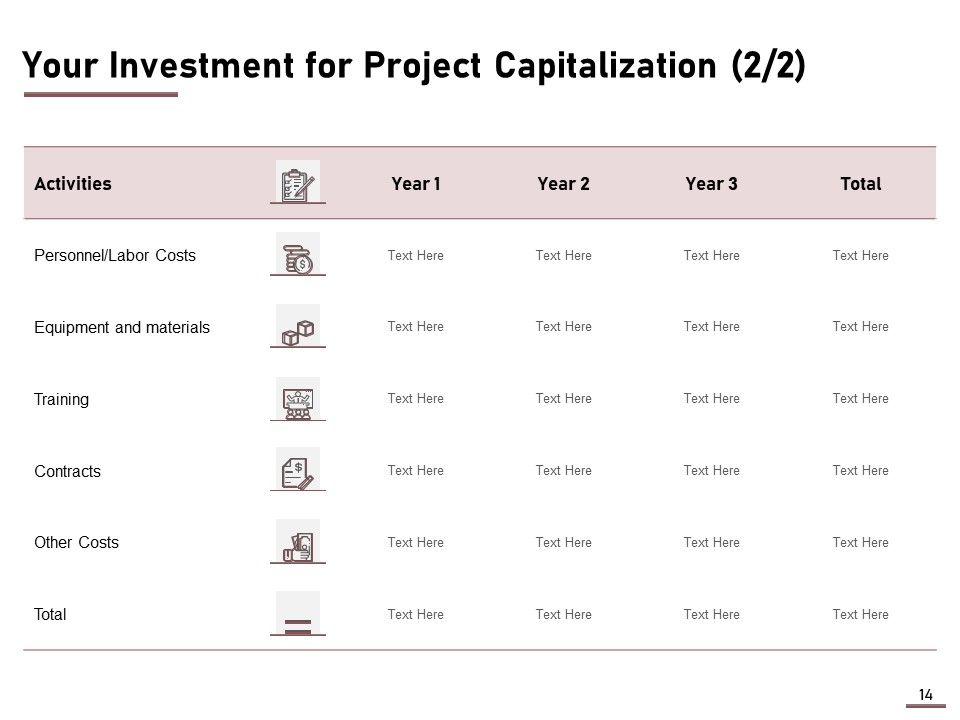 Your Investment for Project Capitalization (2/2)

| Activities | | Year 1 | Year 2 | Year 3 | Total |
|---|---|---|---|---|---|
| Personnel/Labor Costs | | Text Here | Text Here | Text Here | Text Here |
| Equipment and materials | | Text Here | Text Here | Text Here | Text Here |
| Training | | Text Here | Text Here | Text Here | Text Here |
| Contracts | | Text Here | Text Here | Text Here | Text Here |
| Other Costs | | Text Here | Text Here | Text Here | Text Here |
| Total | | Text Here | Text Here | Text Here | Text Here |

14